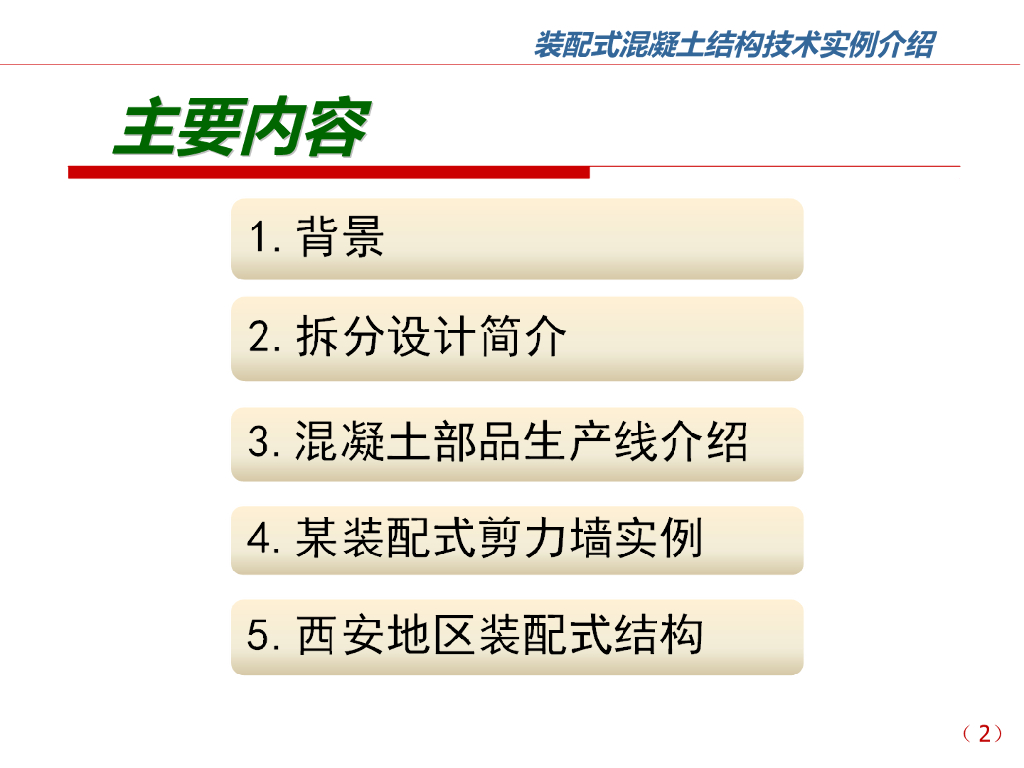 装配式混凝土结构技术实例介绍

主要内容

1. 背景

2. 拆分设计简介

3. 混凝土部品生产线介绍

4. 某装配式剪力墙实例

5. 西安地区装配式结构

（2）